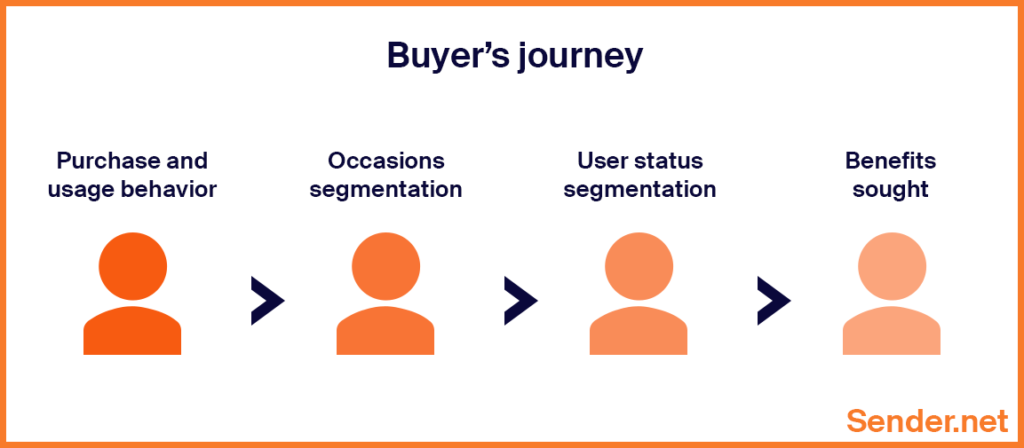 Buyer’s journey

Purchase and usage behavior

Occasions segmentation

User status segmentation

Benefits sought

Sender.net